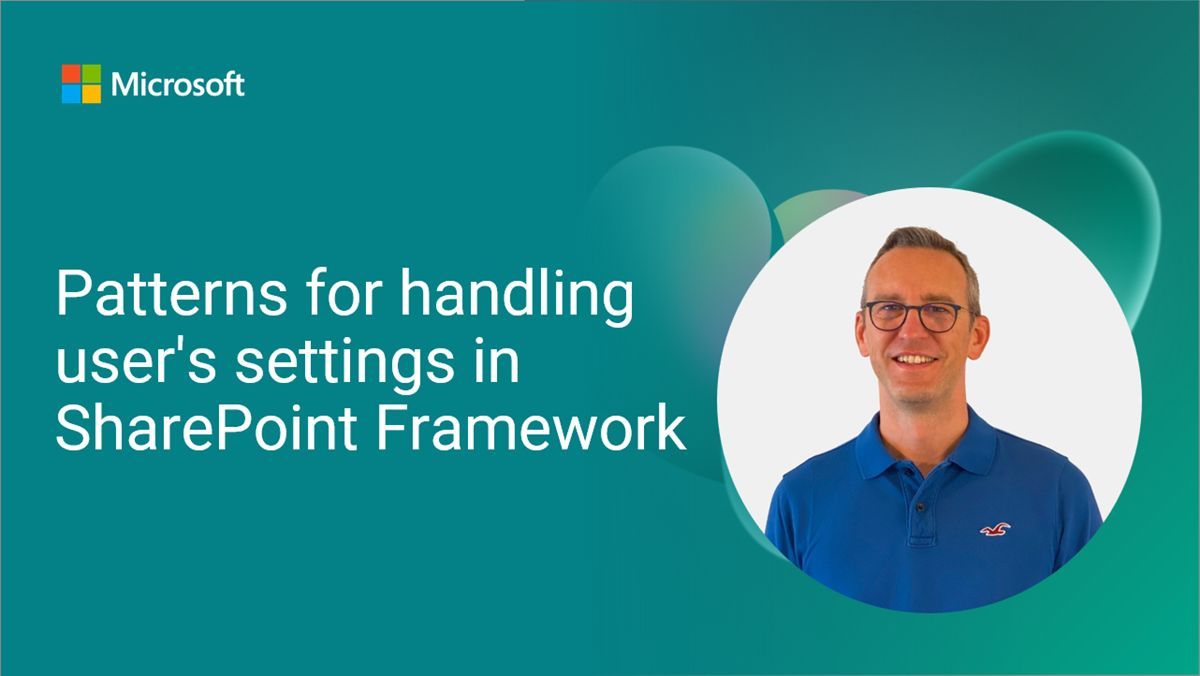 Microsoft

Patterns for handling user's settings in SharePoint Framework